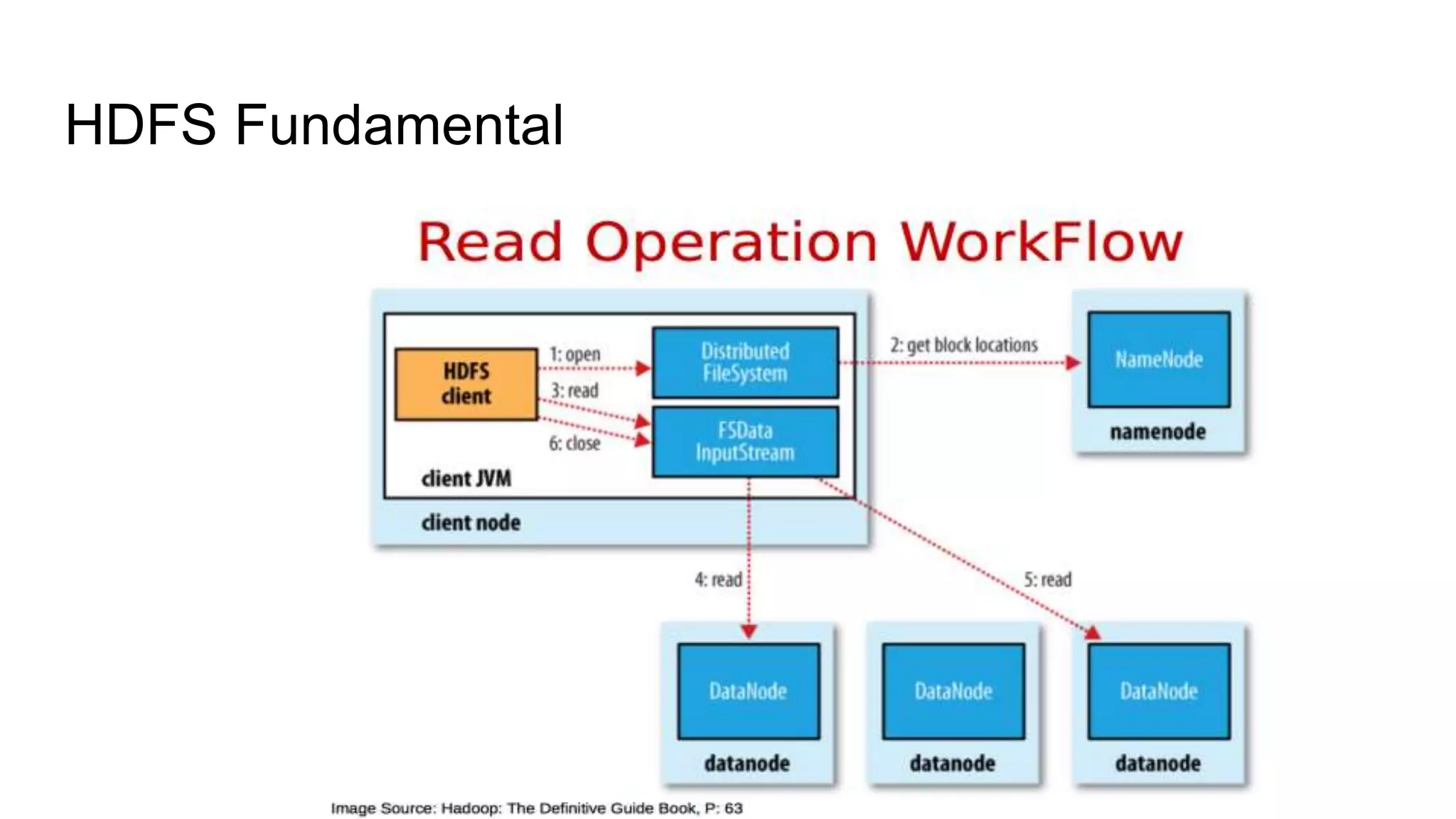 HDFS Fundamental

Read Operation WorkFlow

HDFS client

1: open

3: read

6: close

Distributed FileSystem

FSData InputStream

client JVM

client node

2: get block locations

NameNode

namenode

4: read

5: read

DataNode

datanode

DataNode

datanode

DataNode

datanode

Image Source: Hadoop: The Definitive Guide Book, P: 63